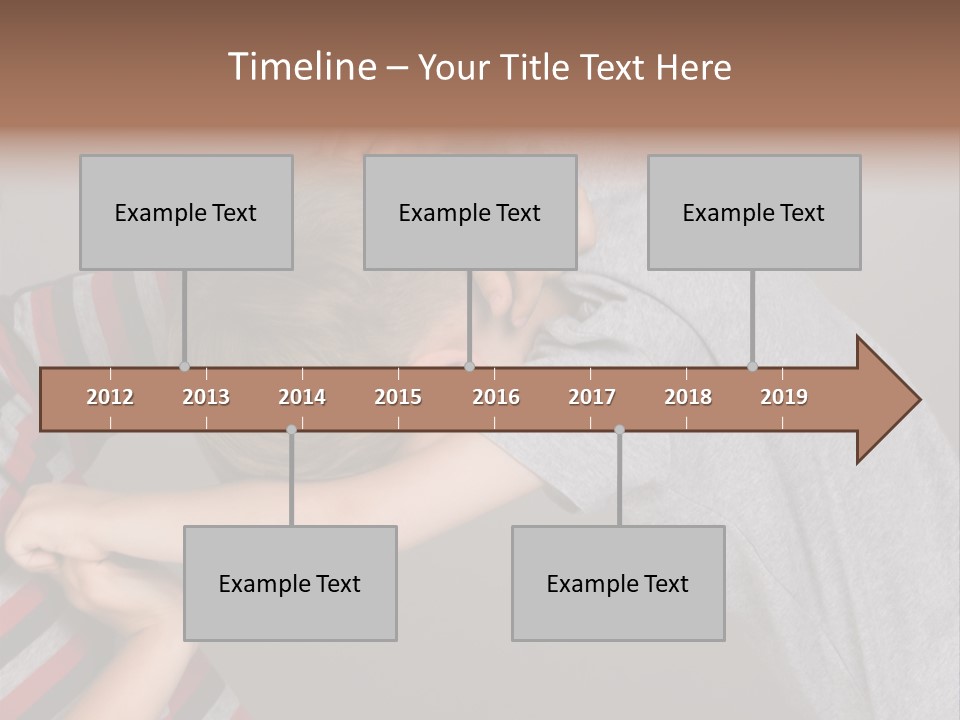 Timeline – Your Title Text Here

Example Text

Example Text

Example Text

2012 2013 2014 2015 2016 2017 2018 2019

Example Text

Example Text